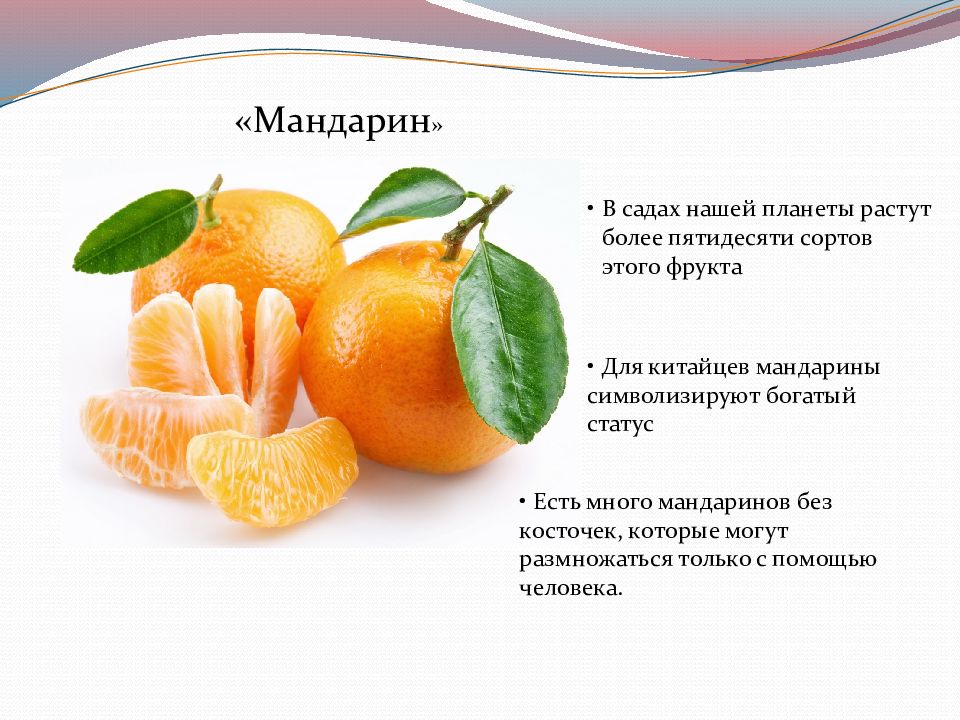 «Мандарин»

• В садах нашей планеты растут более пятидесяти сортов этого фрукта

• Для китайцев мандарины символизируют богатый статус

• Есть много мандаринов без косточек, которые могут размножаться только с помощью человека.